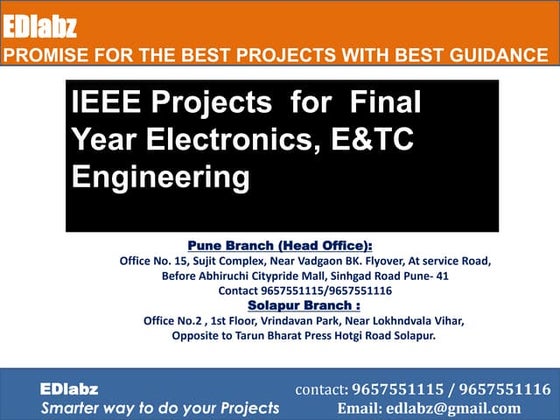 EDlabz
PROMISE FOR THE BEST PROJECTS WITH BEST GUIDANCE

IEEE Projects for Final Year Electronics, E&TC Engineering

Pune Branch (Head Office):
Office No. 15, Sujit Complex, Near Vadgaon BK. Flyover, At service Road, Before Abhiruchi Citypride Mall, Sinhgad Road Pune- 41
Contact 9657551115/9657551116
Solapur Branch :
Office No.2 , 1st Floor, Vrindavan Park, Near Lokhndvala Vihar, Opposite to Tarun Bharat Press Hotgi Road Solapur.

EDlabz
Smarter way to do your Projects

contact: 9657551115 / 9657551116
Email: edlabz@gmail.com